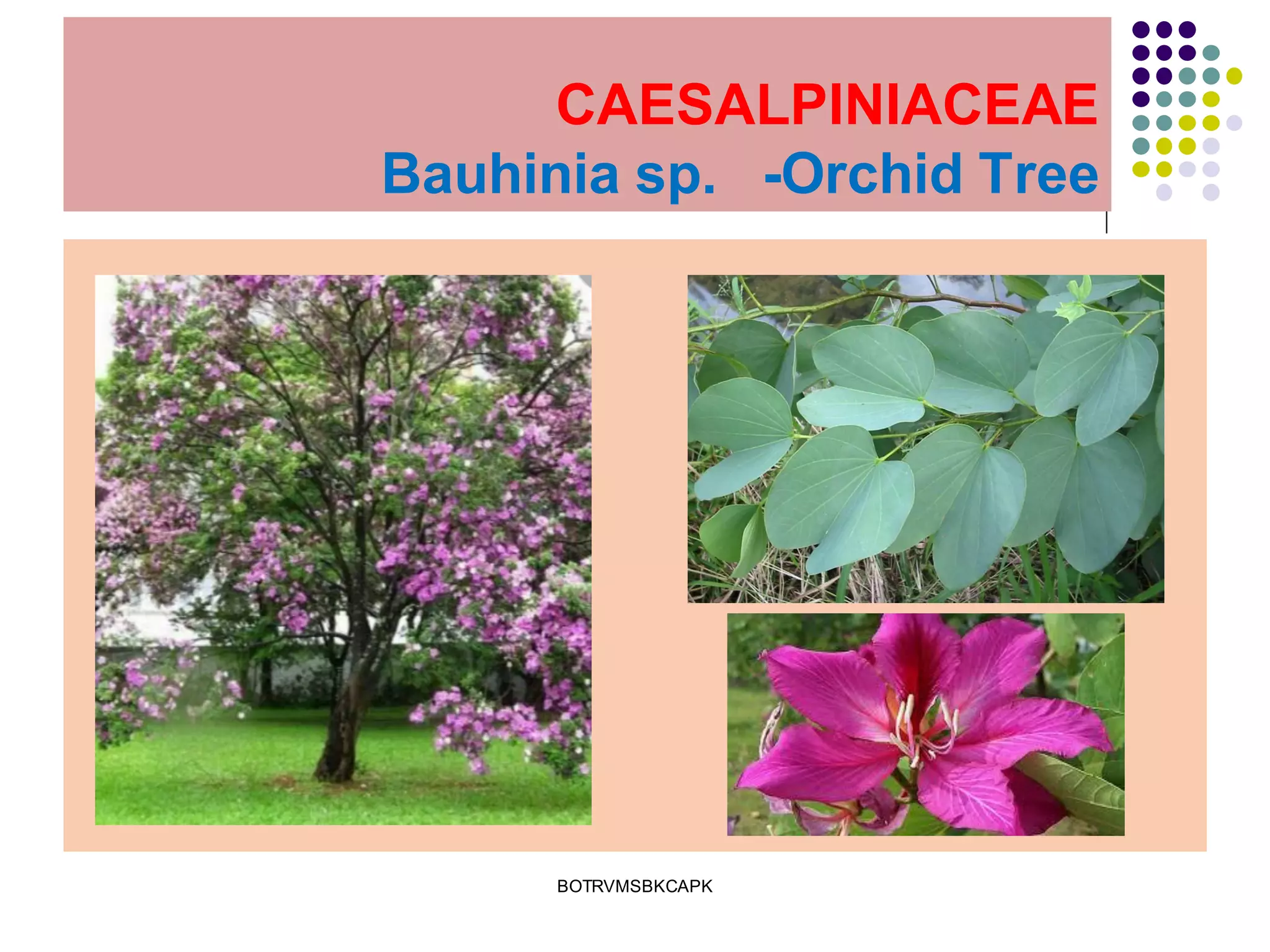 CAESALPINIACEAE
Bauhinia sp. -Orchid Tree

BOTRVMSBKCAPK